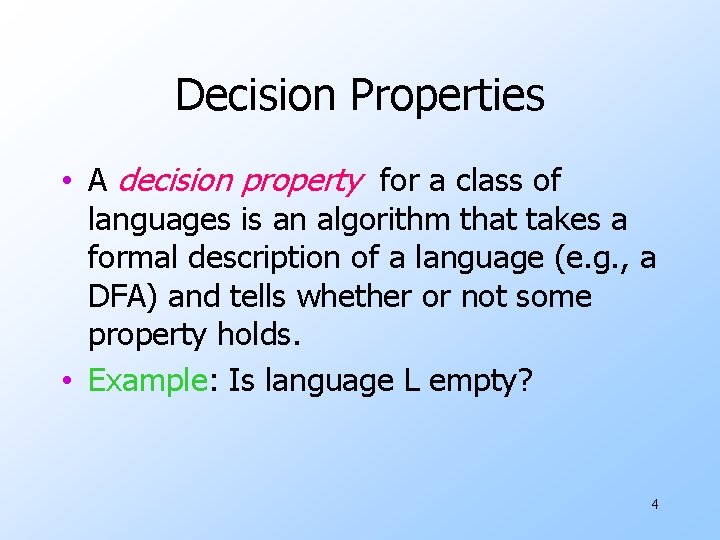 Decision Properties

• A decision property for a class of languages is an algorithm that takes a formal description of a language (e.g., a DFA) and tells whether or not some property holds.

• Example: Is language L empty?

4